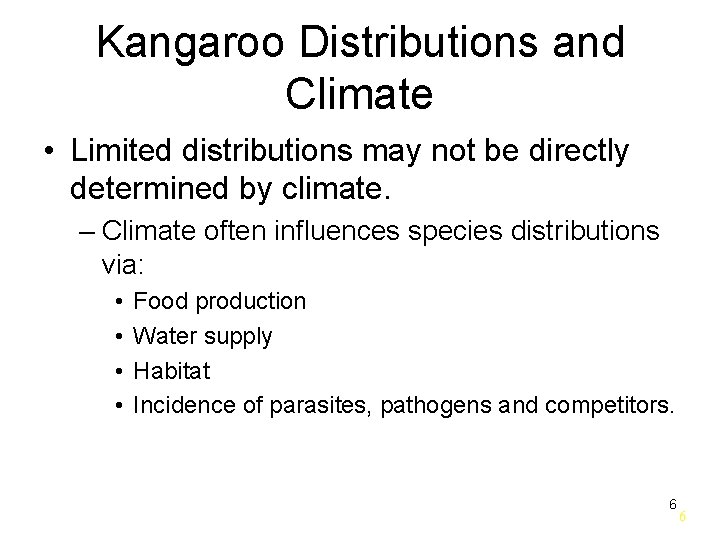 Kangaroo Distributions and Climate

• Limited distributions may not be directly determined by climate.

– Climate often influences species distributions via:

• Food production

• Water supply

• Habitat

• Incidence of parasites, pathogens and competitors.

6

6